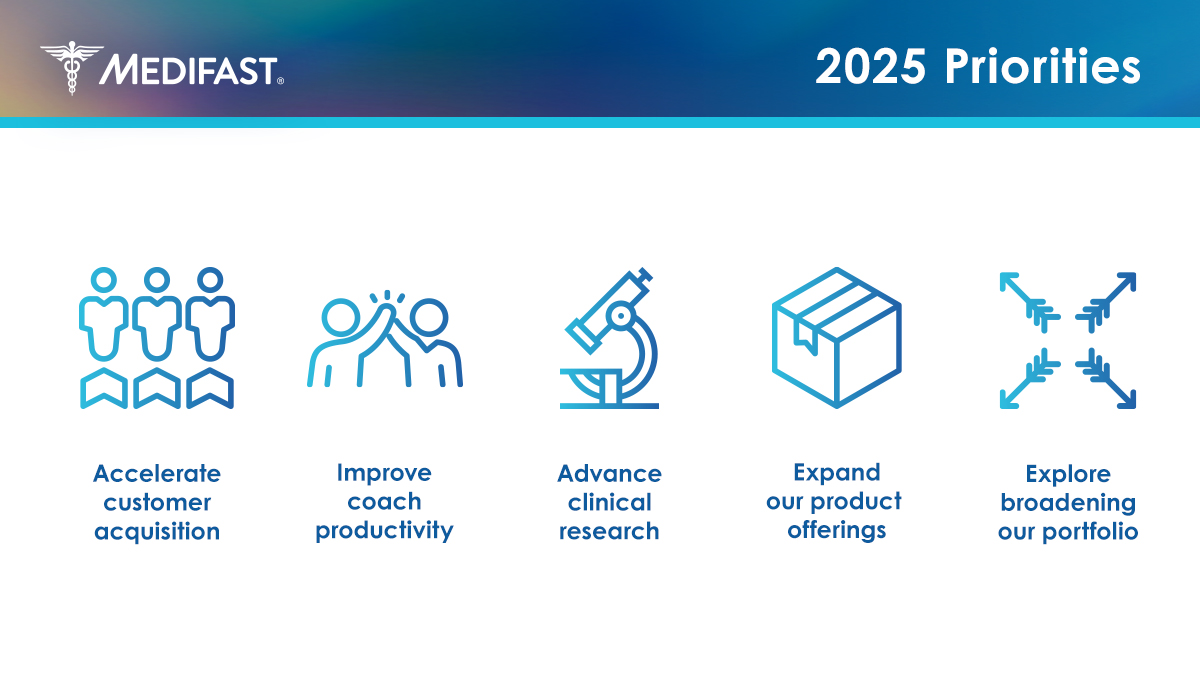 MEDIFAST®

2025 Priorities

Accelerate customer acquisition

Improve coach productivity

Advance clinical research

Expand our product offerings

Explore broadening our portfolio